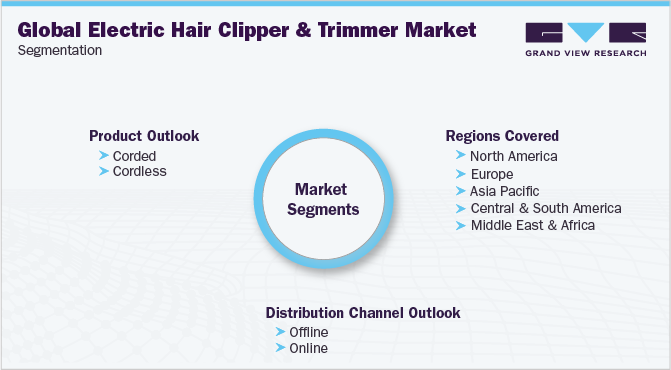 Global Electric Hair Clipper & Trimmer Market
Segmentation

GRAND VIEW RESEARCH

Product Outlook
Corded
Cordless

Market Segments

Regions Covered
North America
Europe
Asia Pacific
Central & South America
Middle East & Africa

Distribution Channel Outlook
Offline
Online